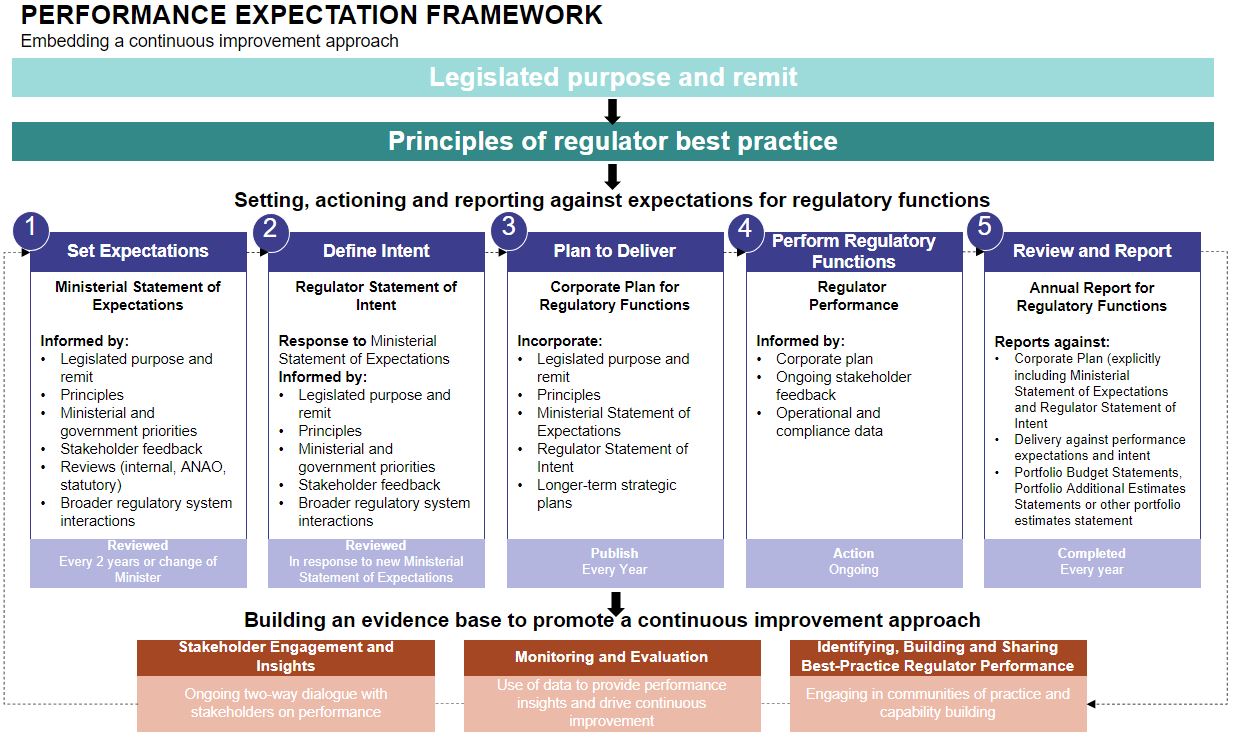 PERFORMANCE EXPECTATION FRAMEWORK
Embedding a continuous improvement approach

Legislated purpose and remit

Principles of regulator best practice

Setting, actioning and reporting against expectations for regulatory functions

1
Set Expectations
Ministerial Statement of Expectations
Informed by:
• Legislated purpose and remit
• Principles
• Ministerial and government priorities
• Stakeholder feedback
• Reviews (internal, ANAO, statutory)
• Broader regulatory system interactions
Reviewed
Every 2 years or change of Minister

2
Define Intent
Regulator Statement of Intent
Response to Ministerial Statement of Expectations
Informed by:
• Legislated purpose and remit
• Principles
• Ministerial and government priorities
• Stakeholder feedback
• Broader regulatory system interactions
Reviewed
In response to new Ministerial Statement of Expectations

3
Plan to Deliver
Corporate Plan for Regulatory Functions
Incorporate:
• Legislated purpose and remit
• Principles
• Ministerial Statement of Expectations
• Regulator Statement of Intent
• Longer-term strategic plans
Publish
Every Year

4
Perform Regulatory Functions
Regulator Performance
Informed by:
• Corporate plan
• Ongoing stakeholder feedback
• Operational and compliance data
Action
Ongoing

5
Review and Report
Annual Report for Regulatory Functions
Reports against:
• Corporate Plan (explicitly including Ministerial Statement of Expectations and Regulator Statement of Intent
• Delivery against performance expectations and intent
• Portfolio Budget Statements, Portfolio Additional Estimates Statements or other portfolio estimates statement
Completed
Every year

Building an evidence base to promote a continuous improvement approach

Stakeholder Engagement and Insights
Ongoing two-way dialogue with stakeholders on performance

Monitoring and Evaluation
Use of data to provide performance insights and drive continuous improvement

Identifying, Building and Sharing Best-Practice Regulator Performance
Engaging in communities of practice and capability building